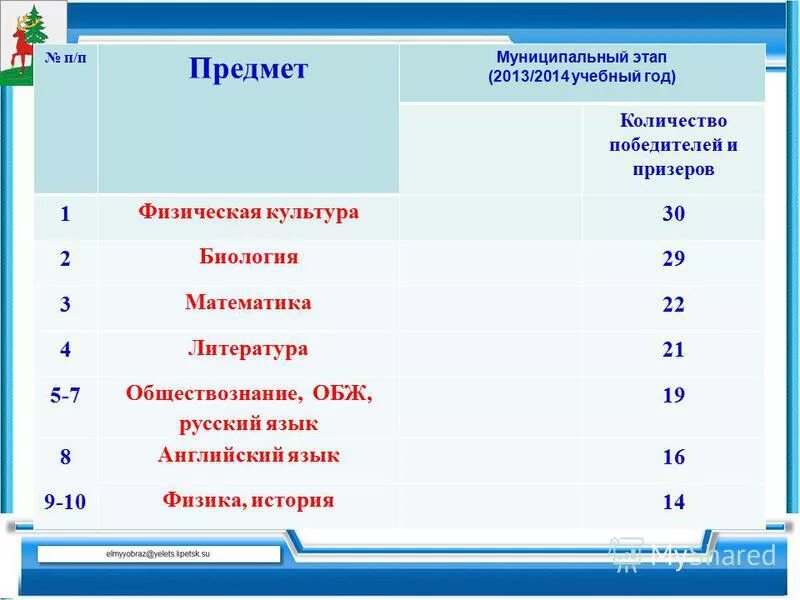 | № п/п | Предмет | Муниципальный этап (2013/2014 учебный год) | |
|---|---|---|---|
| | | | Количество победителей и призеров |
| 1 | Физическая культура | | 30 |
| 2 | Биология | | 29 |
| 3 | Математика | | 22 |
| 4 | Литература | | 21 |
| 5-7 | Обществознание, ОБЖ, русский язык | | 19 |
| 8 | Английский язык | | 16 |
| 9-10 | Физика, история | | 14 |

elmyyobraz@yelets.lipetsk.su

MyShared